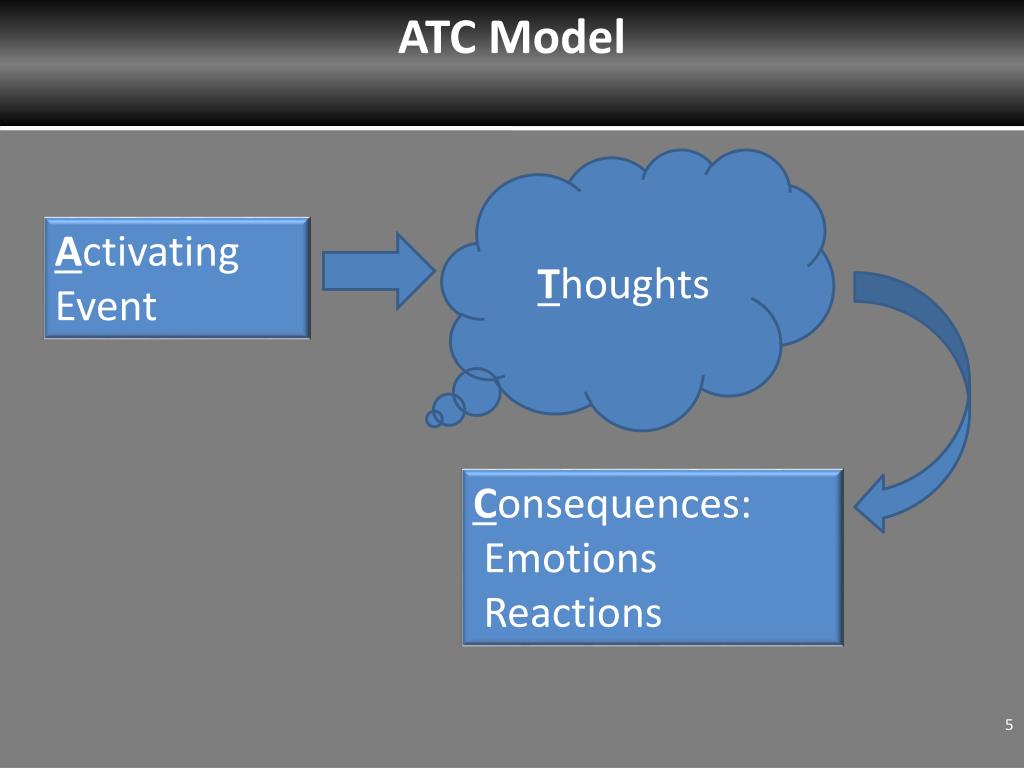 ATC Model

Activating Event

Thoughts

Consequences:
Emotions
Reactions

5